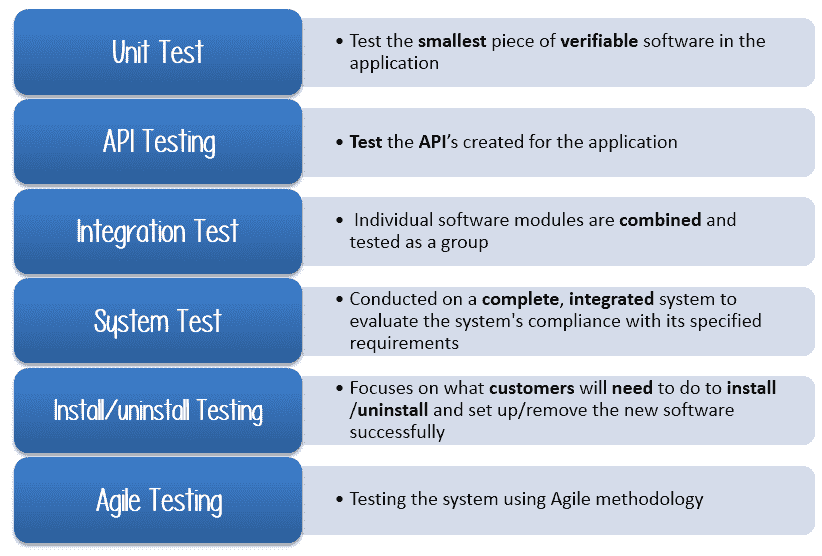 Unit Test

• Test the smallest piece of verifiable software in the application

API Testing

• Test the API's created for the application

Integration Test

• Individual software modules are combined and tested as a group

System Test

• Conducted on a complete, integrated system to evaluate the system's compliance with its specified requirements

Install/uninstall Testing

• Focuses on what customers will need to do to install /uninstall and set up/remove the new software successfully

Agile Testing

• Testing the system using Agile methodology